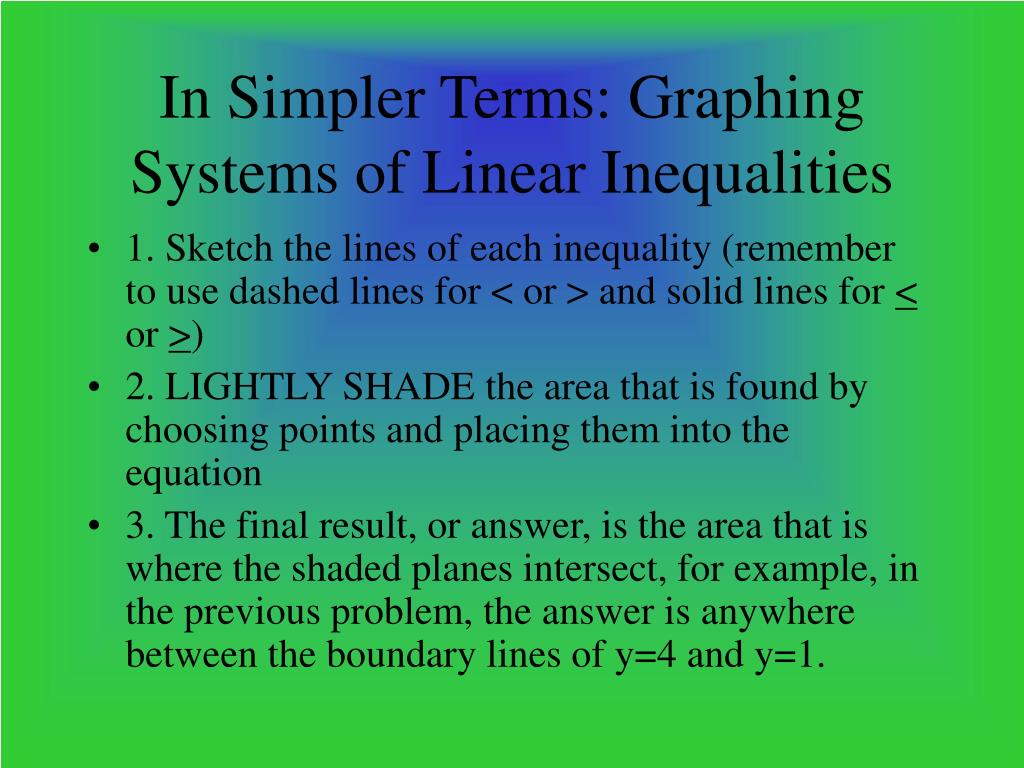 In Simpler Terms: Graphing Systems of Linear Inequalities

• 1. Sketch the lines of each inequality (remember to use dashed lines for < or > and solid lines for $\leq$ or $\geq$)
• 2. LIGHTLY SHADE the area that is found by choosing points and placing them into the equation
• 3. The final result, or answer, is the area that is where the shaded planes intersect, for example, in the previous problem, the answer is anywhere between the boundary lines of y=4 and y=1.